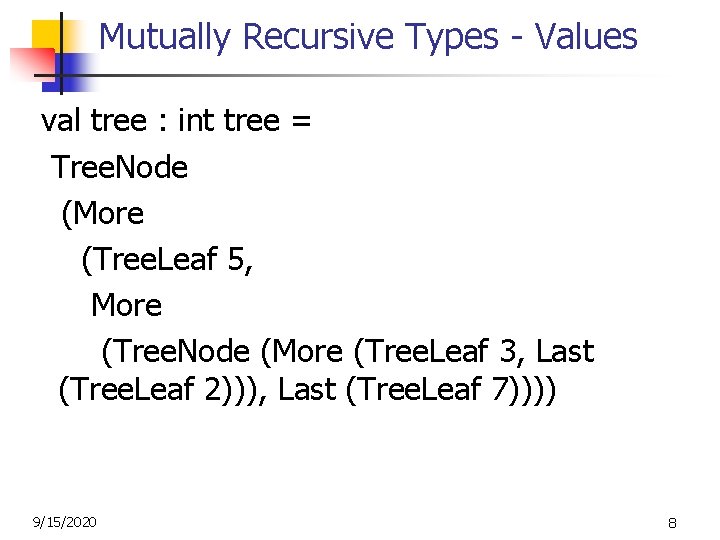 Mutually Recursive Types - Values

val tree : int tree =
TreeNode
(More
(TreeLeaf 5,
More
(TreeNode (More (TreeLeaf 3, Last (TreeLeaf 2))), Last (TreeLeaf 7))))

9/15/2020

8